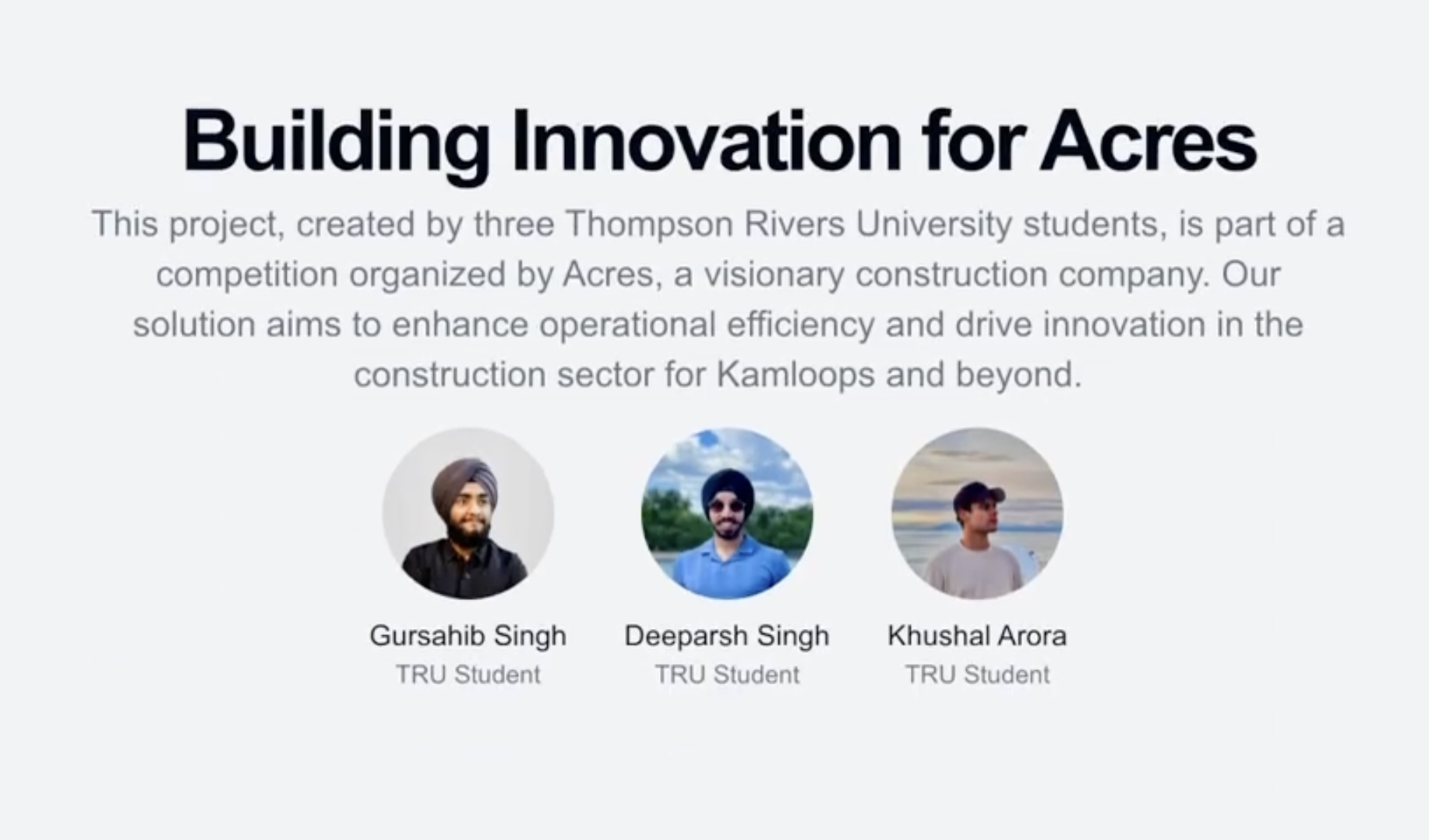 Building Innovation for Acres

This project, created by three Thompson Rivers University students, is part of a competition organized by Acres, a visionary construction company. Our solution aims to enhance operational efficiency and drive innovation in the construction sector for Kamloops and beyond.

Gursahib Singh
TRU Student

Deeparsh Singh
TRU Student

Khushal Arora
TRU Student